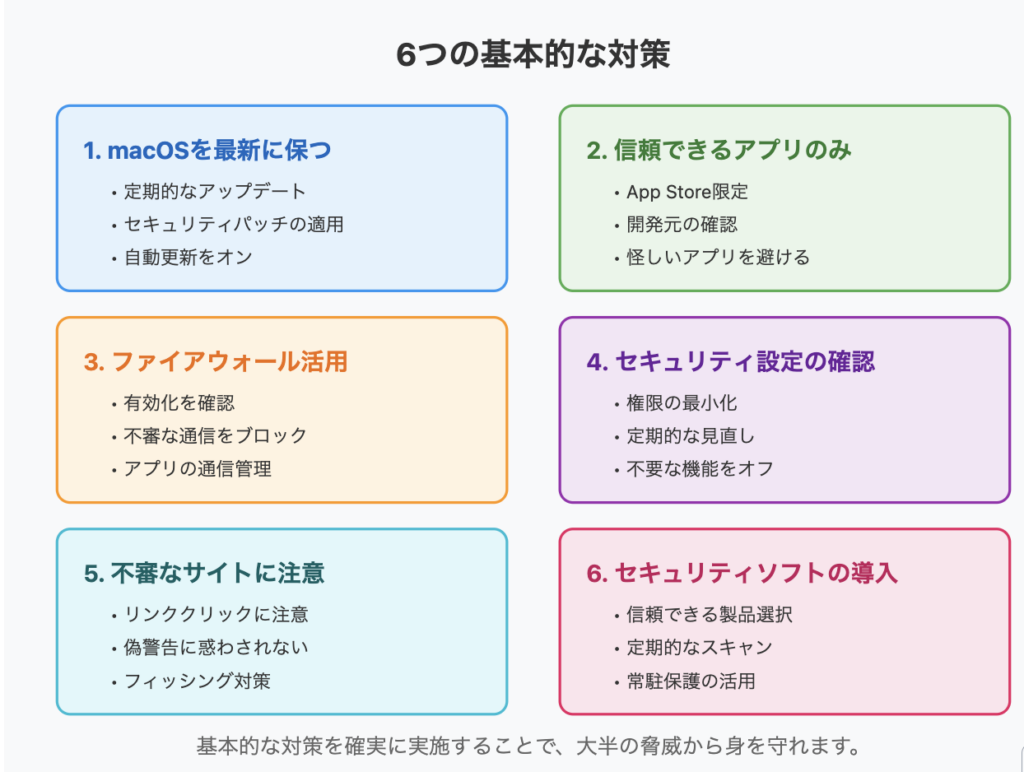 6つの基本的な対策

1. macOSを最新に保つ
• 定期的なアップデート
• セキュリティパッチの適用
• 自動更新をオン

2. 信頼できるアプリのみ
• App Store限定
• 開発元の確認
• 怪しいアプリを避ける

3. ファイアウォール活用
• 有効化を確認
• 不審な通信をブロック
• アプリの通信管理

4. セキュリティ設定の確認
• 権限の最小化
• 定期的な見直し
• 不要な機能をオフ

5. 不審なサイトに注意
• リンククリックに注意
• 偽警告に惑わされない
• フィッシング対策

6. セキュリティソフトの導入
• 信頼できる製品選択
• 定期的なスキャン
• 常駐保護の活用

基本的な対策を確実に実施することで、大半の脅威から身を守れます。